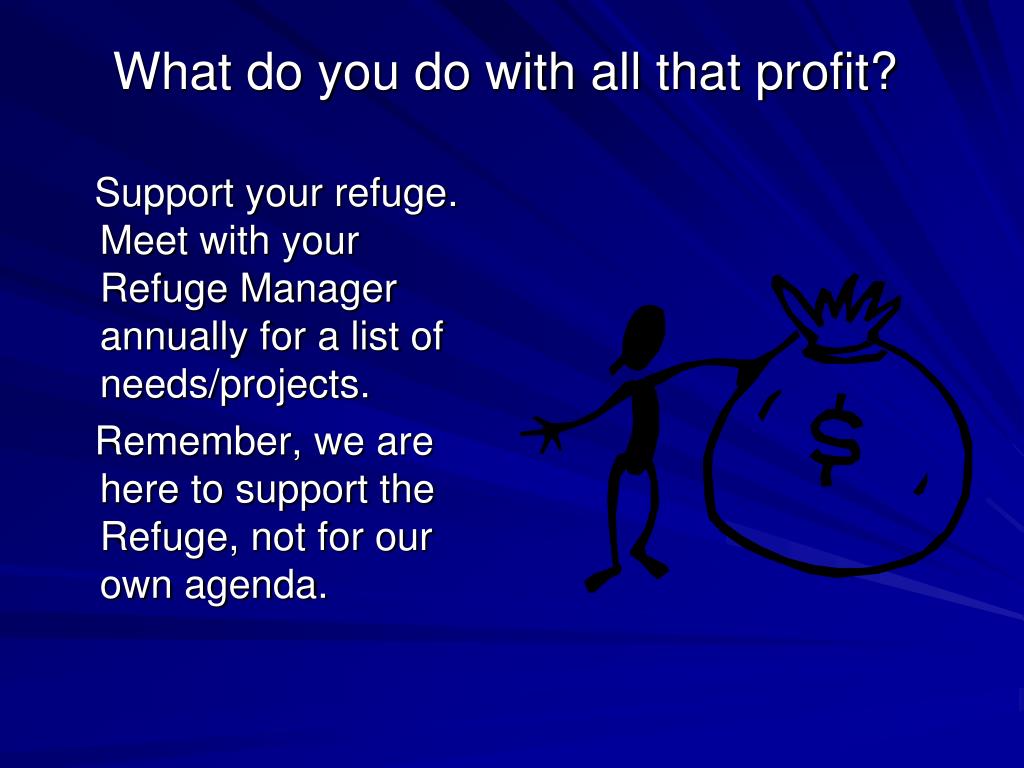 What do you do with all that profit?

Support your refuge. Meet with your Refuge Manager annually for a list of needs/projects.

Remember, we are here to support the Refuge, not for our own agenda.

$